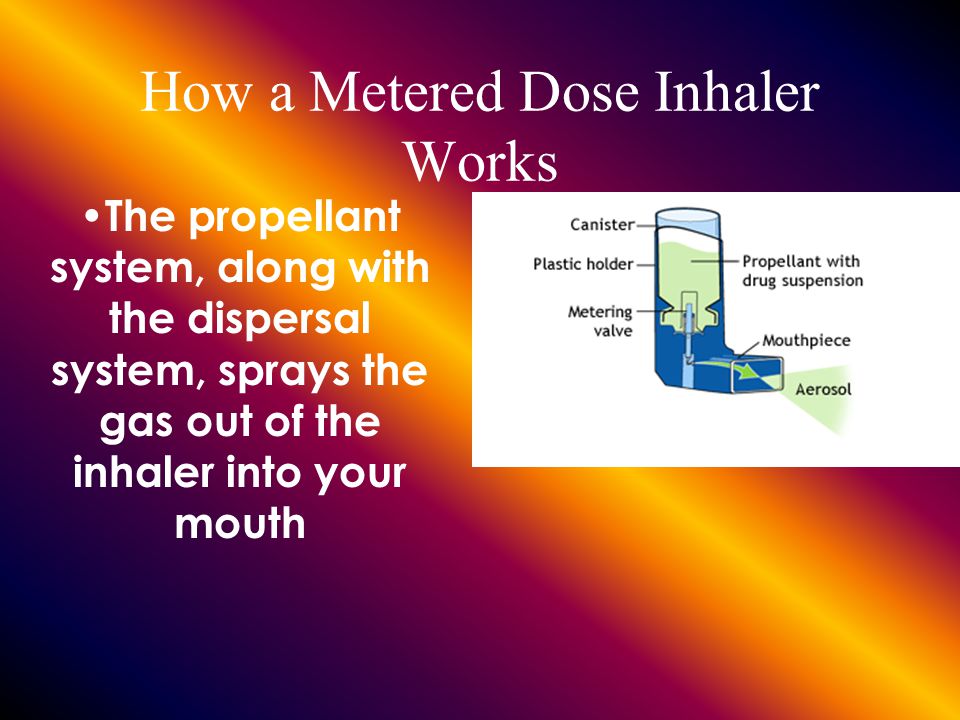 How a Metered Dose Inhaler Works

•The propellant system, along with the dispersal system, sprays the gas out of the inhaler into your mouth

Canister
Plastic holder
Metering valve
Propellant with drug suspension
Mouthpiece
Aerosol